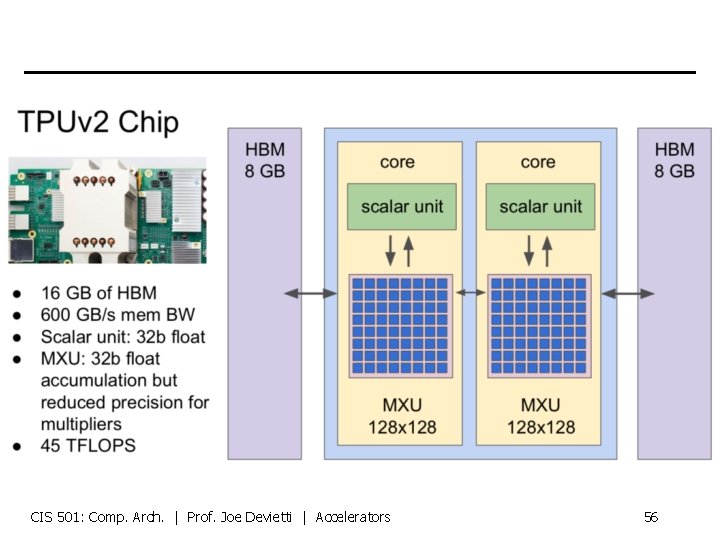 TPUv2 Chip

- 16 GB of HBM
- 600 GB/s mem BW
- Scalar unit: 32b float
- MXU: 32b float accumulation but reduced precision for multipliers
- 45 TFLOPS

HBM 8 GB

core

scalar unit

MXU 128x128

core

scalar unit

MXU 128x128

HBM 8 GB

CIS 501: Comp. Arch. | Prof. Joe Devietti | Accelerators

56